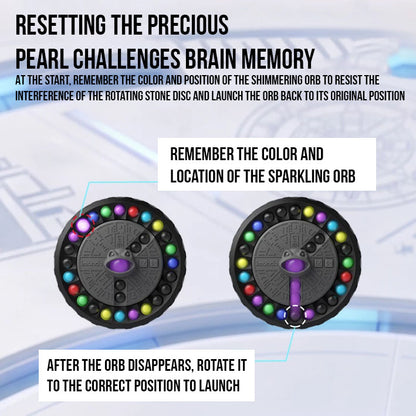 RESETTING THE PRECIOUS PEARL CHALLENGES BRAIN MEMORY

AT THE START, REMEMBER THE COLOR AND POSITION OF THE SHIMMERING ORB TO RESIST THE INTERFERENCE OF THE ROTATING STONE DISC AND LAUNCH THE ORB BACK TO ITS ORIGINAL POSITION

REMEMBER THE COLOR AND LOCATION OF THE SPARKLING ORB

AFTER THE ORB DISAPPEARS, ROTATE IT TO THE CORRECT POSITION TO LAUNCH